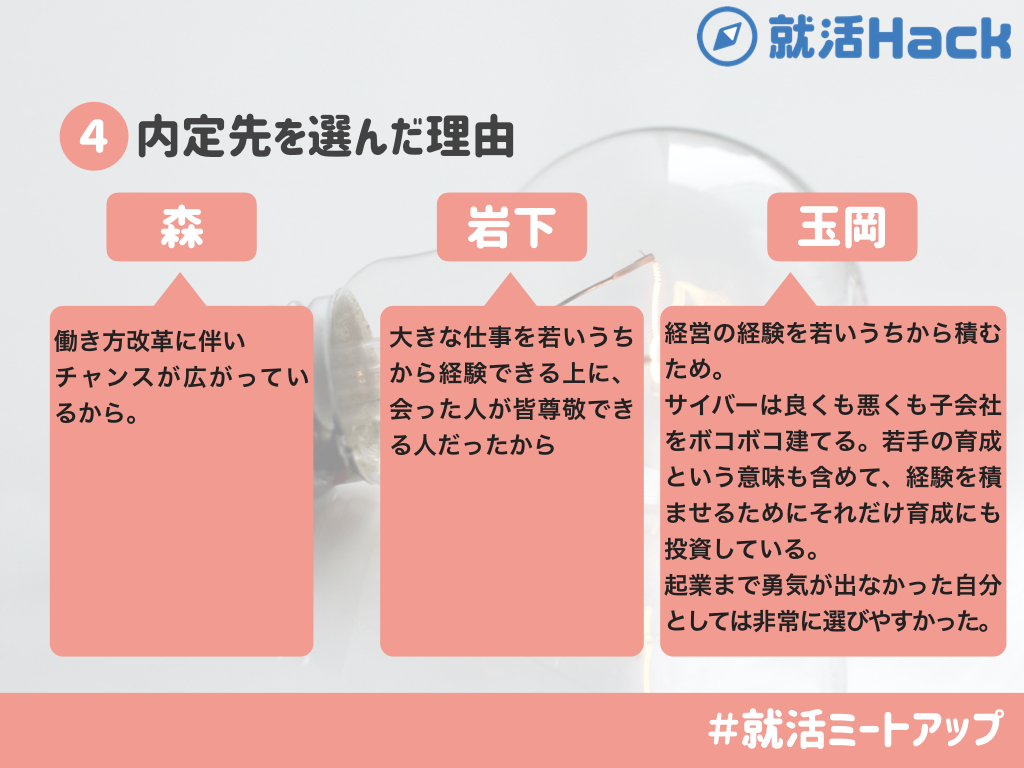 就活Hack

4 内定先を選んだ理由

森

働き方改革に伴いチャンスが広がっているから。

岩下

大きな仕事を若いうちから経験できる上に、会った人が皆尊敬できる人だったから

玉岡

経営の経験を若いうちから積むため。
サイバーは良くも悪くも子会社をボコボコ建てる。若手の育成という意味も含めて、経験を積ませるためにそれだけ育成にも投資している。
起業まで勇気が出なかった自分としては非常に選びやすかった。

#就活ミートアップ